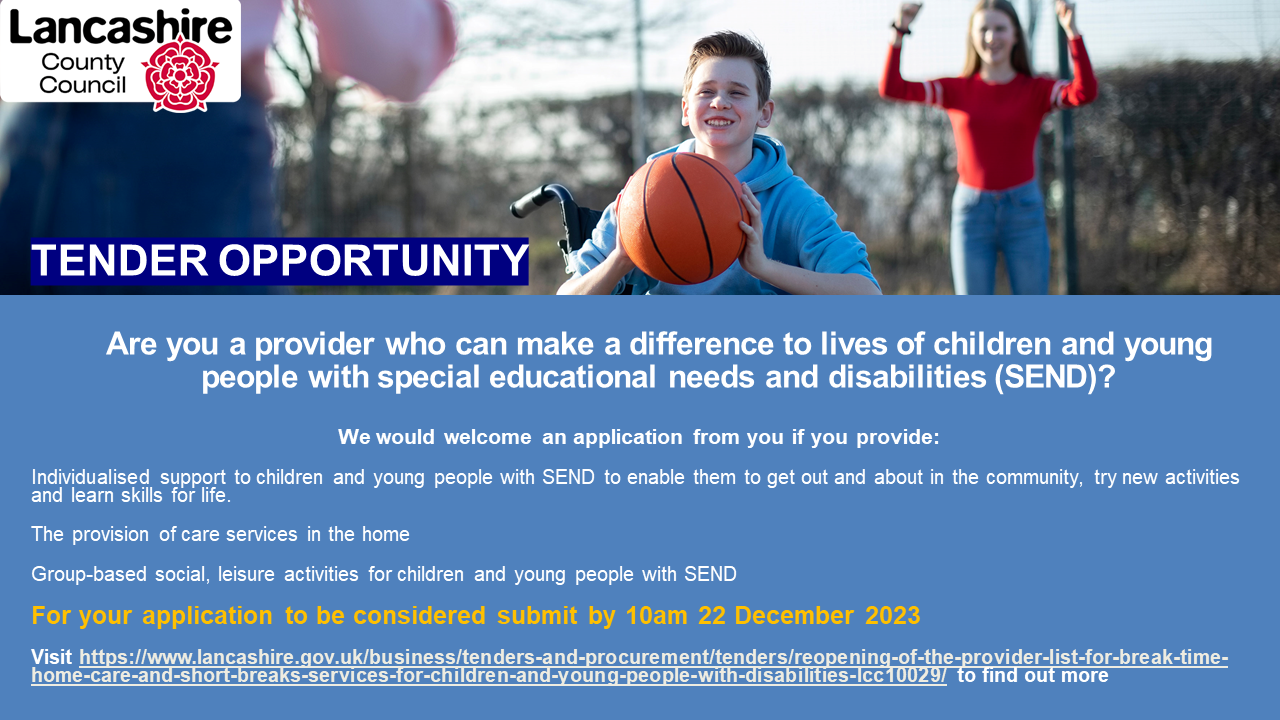 Lancashire County Council

TENDER OPPORTUNITY

Are you a provider who can make a difference to lives of children and young people with special educational needs and disabilities (SEND)?

We would welcome an application from you if you provide:

Individualised support to children and young people with SEND to enable them to get out and about in the community, try new activities and learn skills for life.

The provision of care services in the home

Group-based social, leisure activities for children and young people with SEND

For your application to be considered submit by 10am 22 December 2023

Visit https://www.lancashire.gov.uk/business/tenders-and-procurement/tenders/reopening-of-the-provider-list-for-break-time-home-care-and-short-breaks-services-for-children-and-young-people-with-disabilities-lcc10029/ to find out more